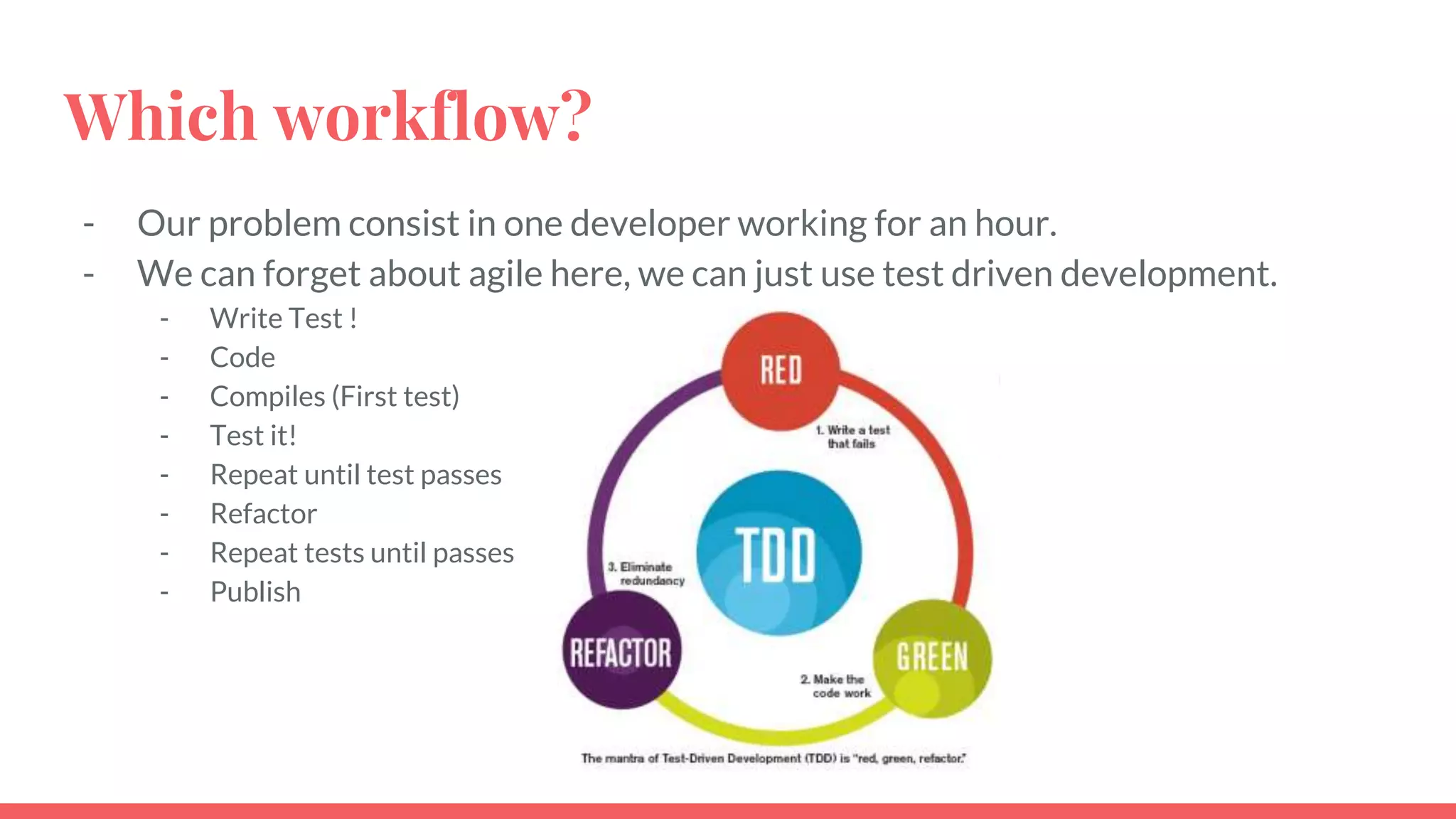 Which workflow?

- Our problem consist in one developer working for an hour.
- We can forget about agile here, we can just use test driven development.
  - Write Test !
  - Code
  - Compiles (First test)
  - Test it!
  - Repeat until test passes
  - Refactor
  - Repeat tests until passes
  - Publish

RED

1. Write a test that fails

TDD

3. Eliminate redundancy

REFACTOR

GREEN

2. Make the code work

The mantra of Test-Driven Development (TDD) is "red, green, refactor."